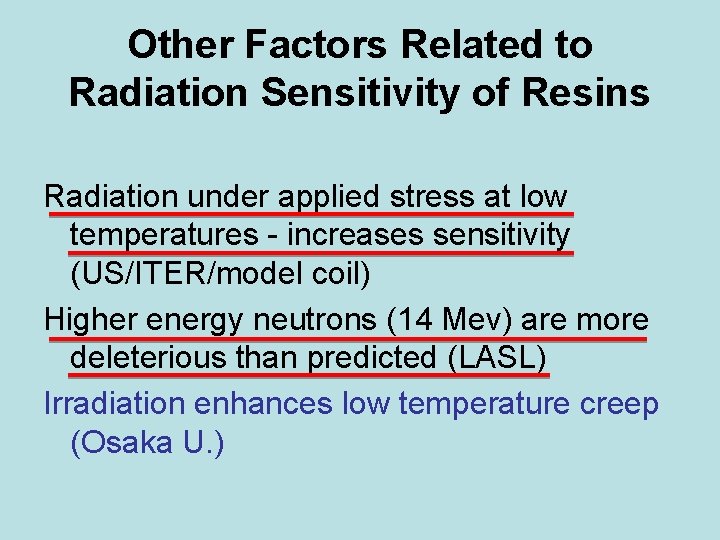 Other Factors Related to Radiation Sensitivity of Resins

Radiation under applied stress at low temperatures - increases sensitivity (US/ITER/model coil)

Higher energy neutrons (14 Mev) are more deleterious than predicted (LASL)

Irradiation enhances low temperature creep (Osaka U.)